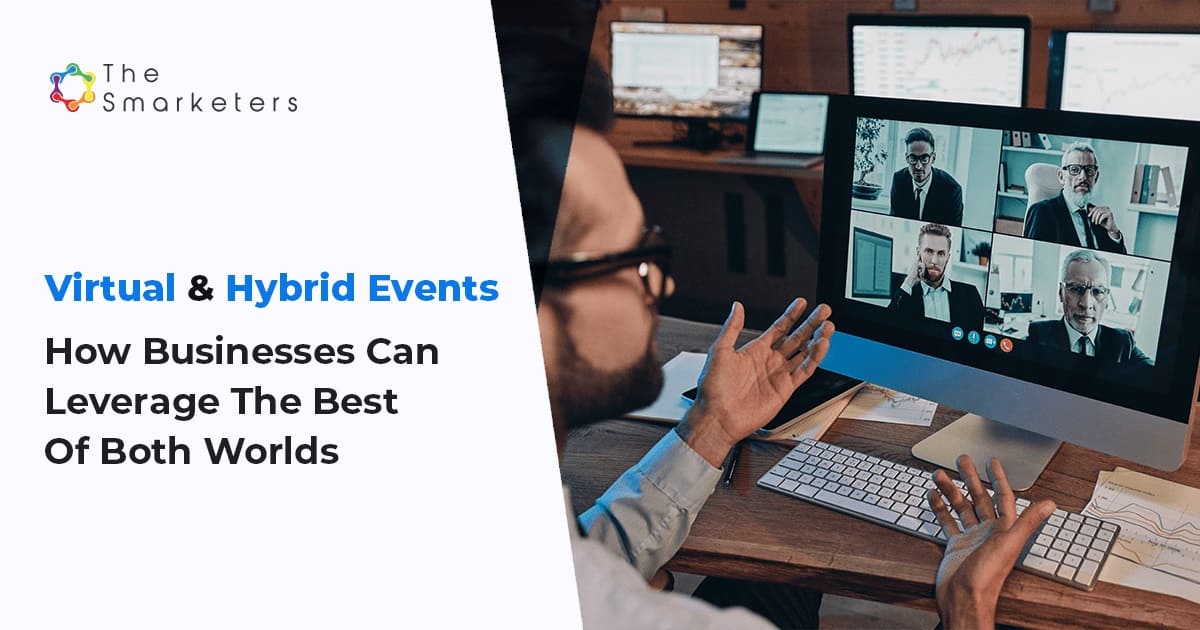 The Smarketers

Virtual & Hybrid Events

How Businesses Can Leverage The Best Of Both Worlds